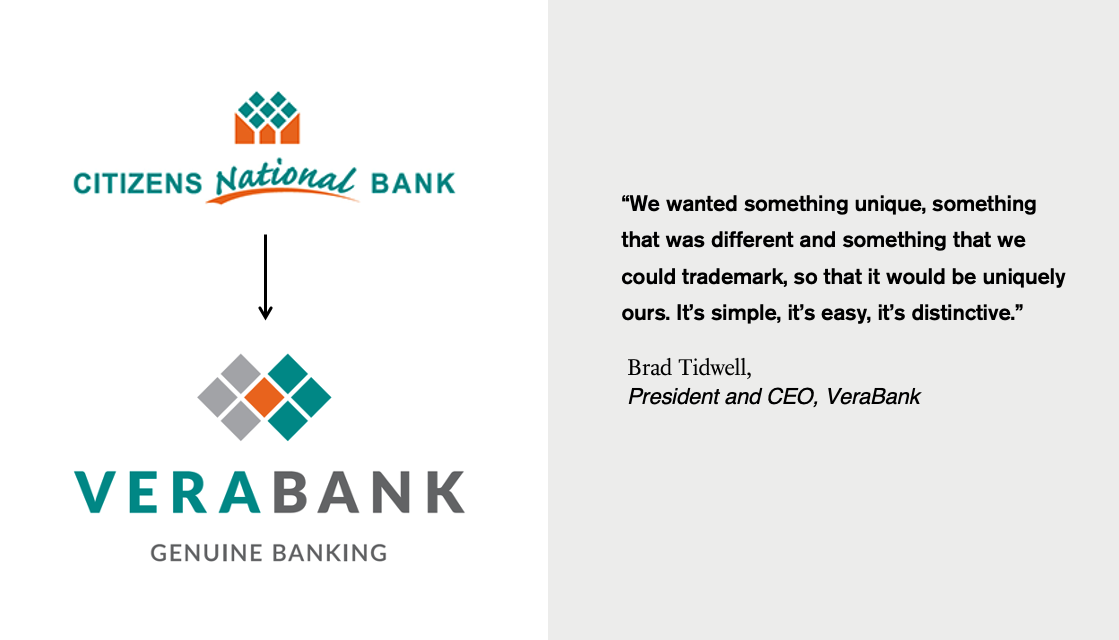 CITIZENS National BANK

VERABANK

GENUINE BANKING

“We wanted something unique, something that was different and something that we could trademark, so that it would be uniquely ours. It’s simple, it’s easy, it’s distinctive.”

Brad Tidwell,
President and CEO, VeraBank